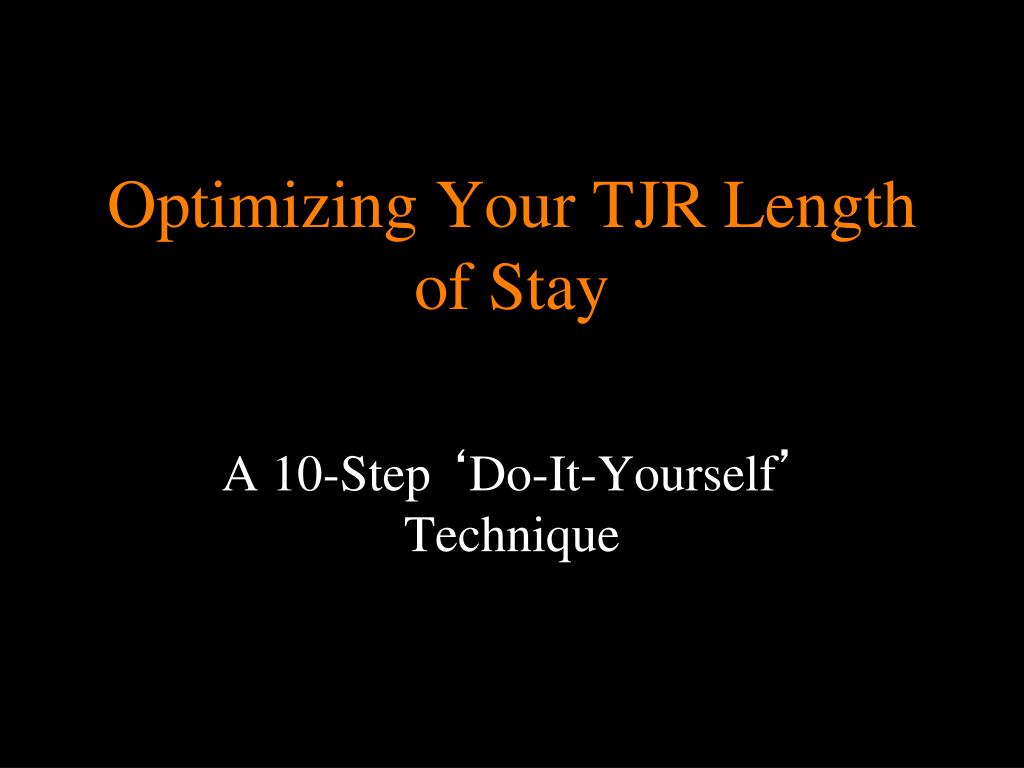 Optimizing Your TJR Length of Stay

A 10-Step ‘Do-It-Yourself’ Technique